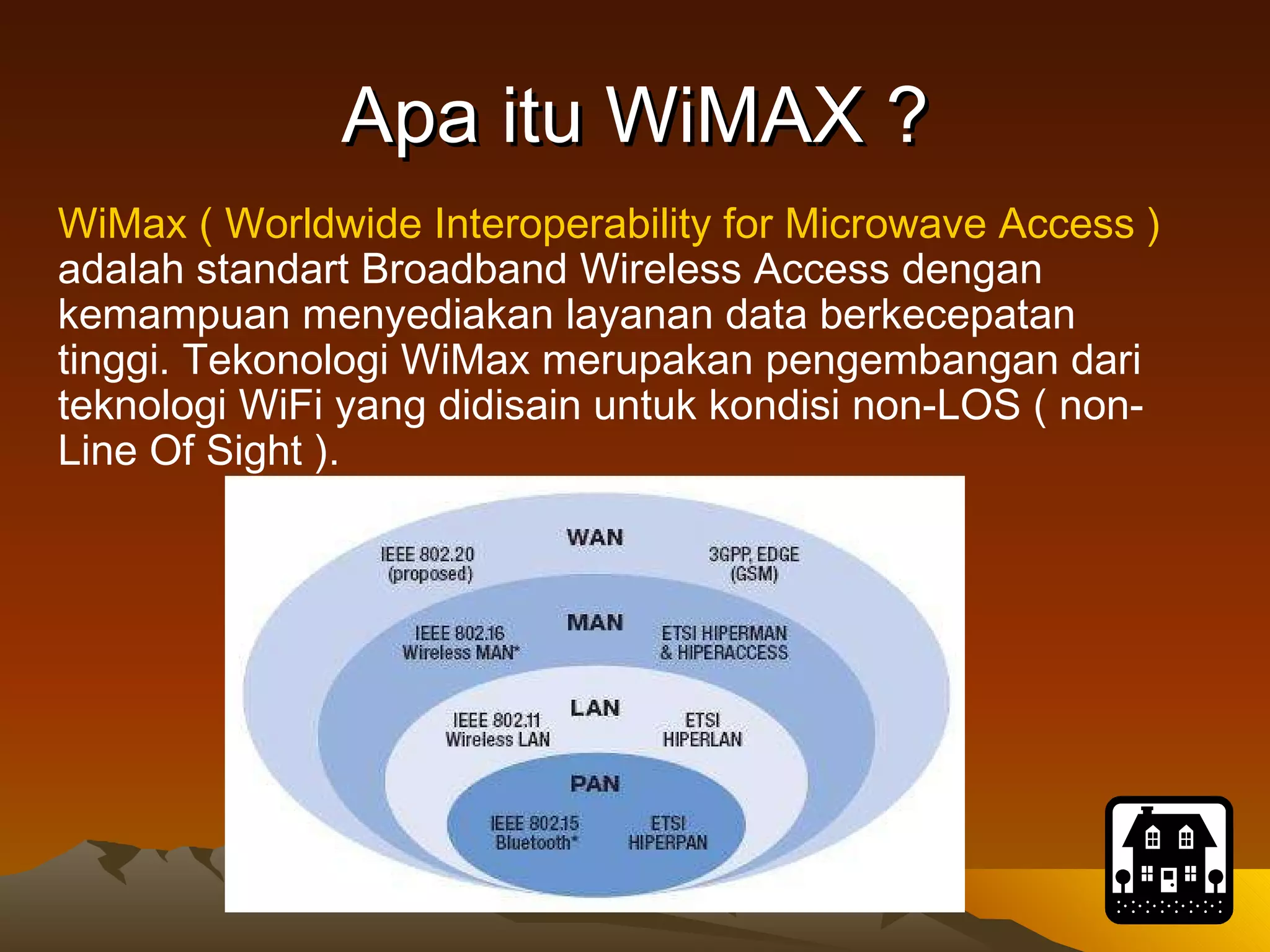 Apa itu WiMAX ?

WiMax ( Worldwide Interoperability for Microwave Access ) adalah standart Broadband Wireless Access dengan kemampuan menyediakan layanan data berkecepatan tinggi. Tekonologi WiMax merupakan pengembangan dari teknologi WiFi yang didisain untuk kondisi non-LOS ( non-Line Of Sight ).

WAN
IEEE 802.20 (proposed)
3GPP, EDGE (GSM)
MAN
IEEE 802.16 Wireless MAN*
ETSI HIPERMAN & HIPERACCESS
LAN
IEEE 802.11 Wireless LAN
ETSI HIPERLAN
PAN
IEEE 802.15 Bluetooth*
ETSI HIPERPAN